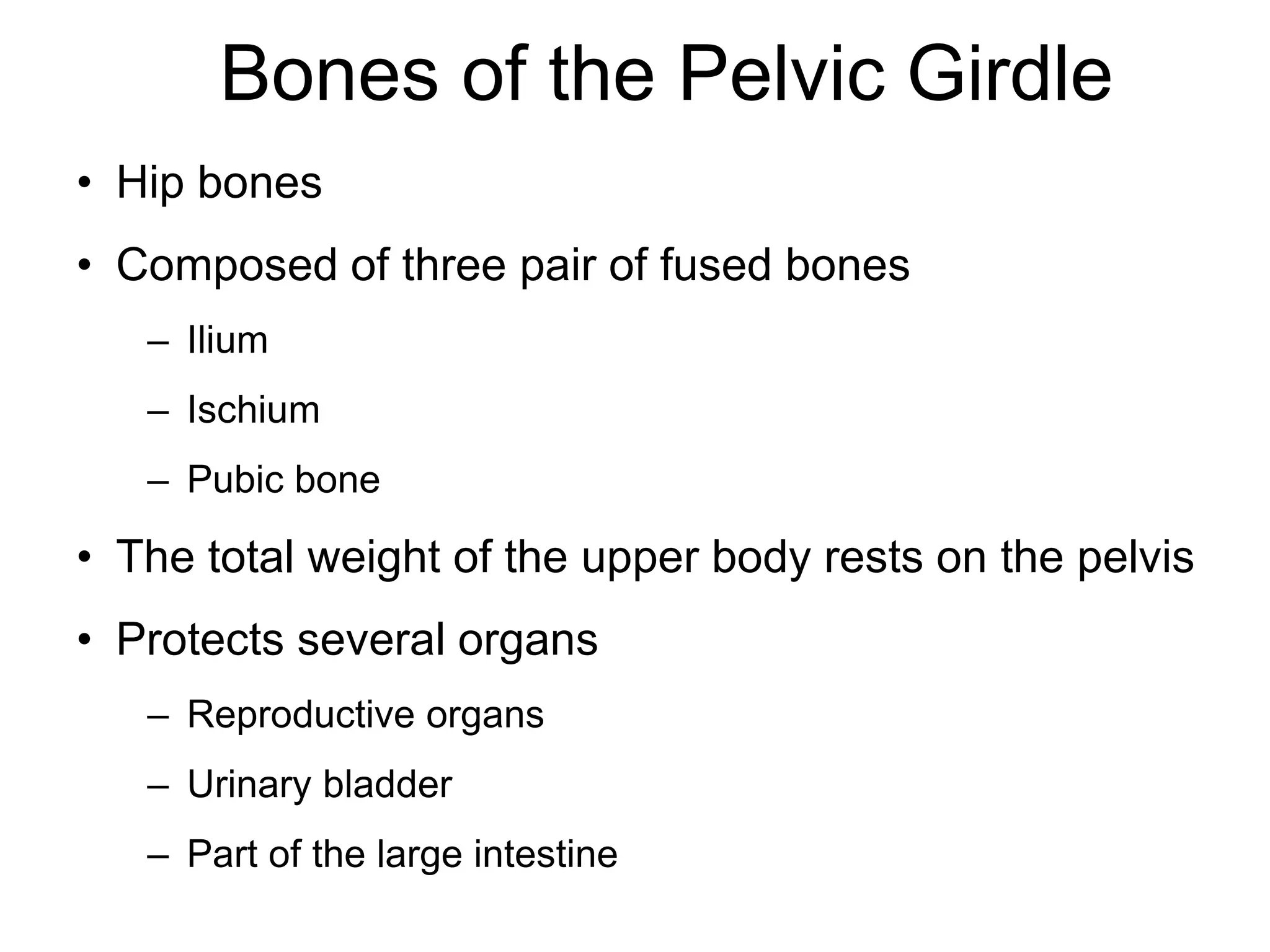 Bones of the Pelvic Girdle

• Hip bones
• Composed of three pair of fused bones
  – Ilium
  – Ischium
  – Pubic bone
• The total weight of the upper body rests on the pelvis
• Protects several organs
  – Reproductive organs
  – Urinary bladder
  – Part of the large intestine